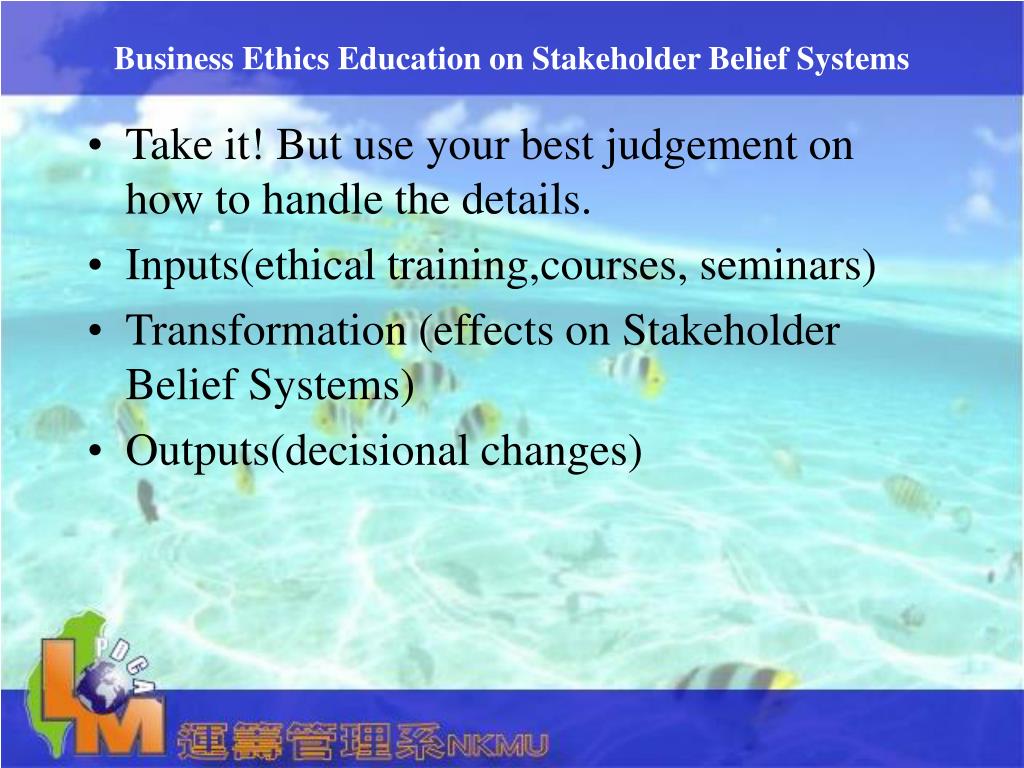 Business Ethics Education on Stakeholder Belief Systems

• Take it! But use your best judgement on how to handle the details.
• Inputs(ethical training,courses, seminars)
• Transformation (effects on Stakeholder Belief Systems)
• Outputs(decisional changes)

PDCA
LM
運籌管理系NKMU